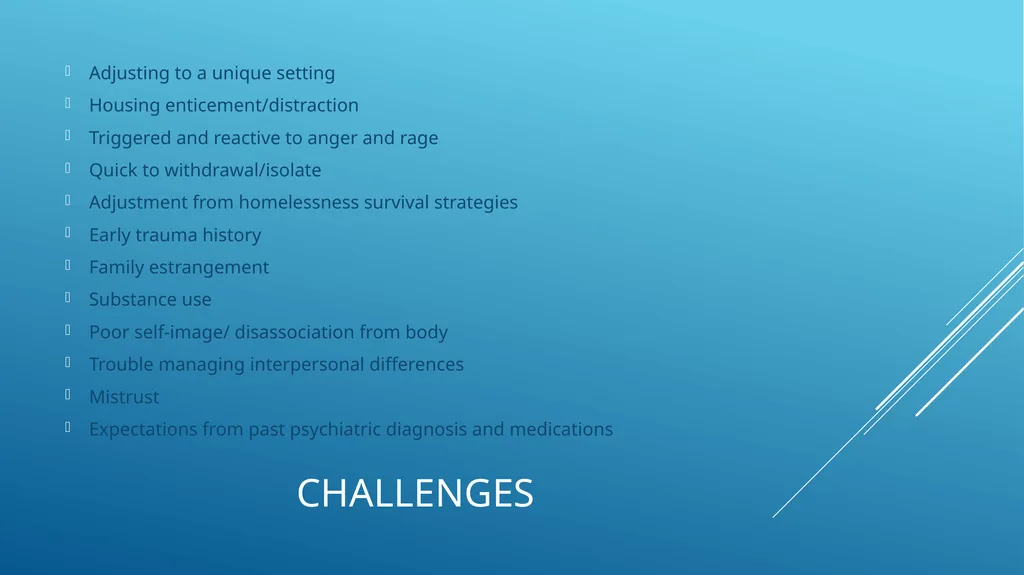 - Adjusting to a unique setting
- Housing enticement/distraction
- Triggered and reactive to anger and rage
- Quick to withdrawal/isolate
- Adjustment from homelessness survival strategies
- Early trauma history
- Family estrangement
- Substance use
- Poor self-image/ disassociation from body
- Trouble managing interpersonal differences
- Mistrust
- Expectations from past psychiatric diagnosis and medications

CHALLENGES